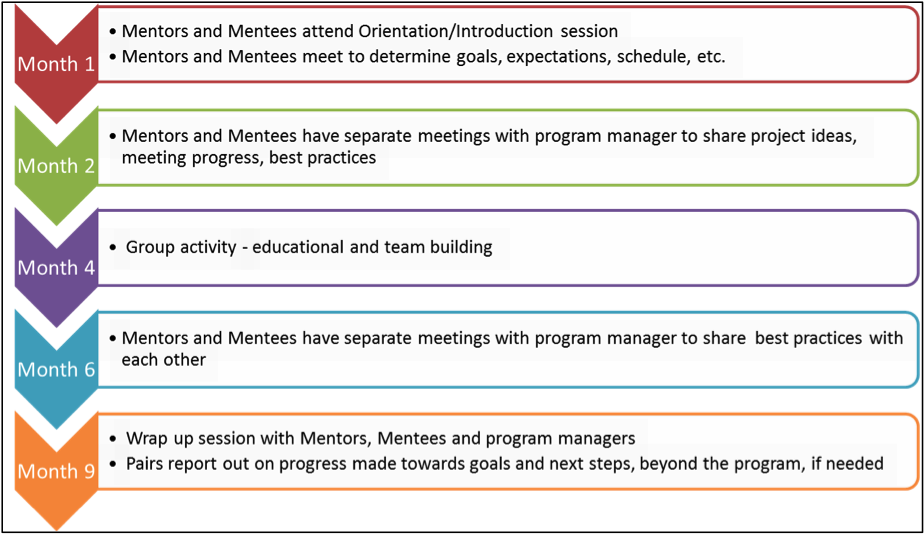 Month 1

• Mentors and Mentees attend Orientation/Introduction session
• Mentors and Mentees meet to determine goals, expectations, schedule, etc.

Month 2

• Mentors and Mentees have separate meetings with program manager to share project ideas, meeting progress, best practices

Month 4

• Group activity - educational and team building

Month 6

• Mentors and Mentees have separate meetings with program manager to share best practices with each other

Month 9

• Wrap up session with Mentors, Mentees and program managers
• Pairs report out on progress made towards goals and next steps, beyond the program, if needed